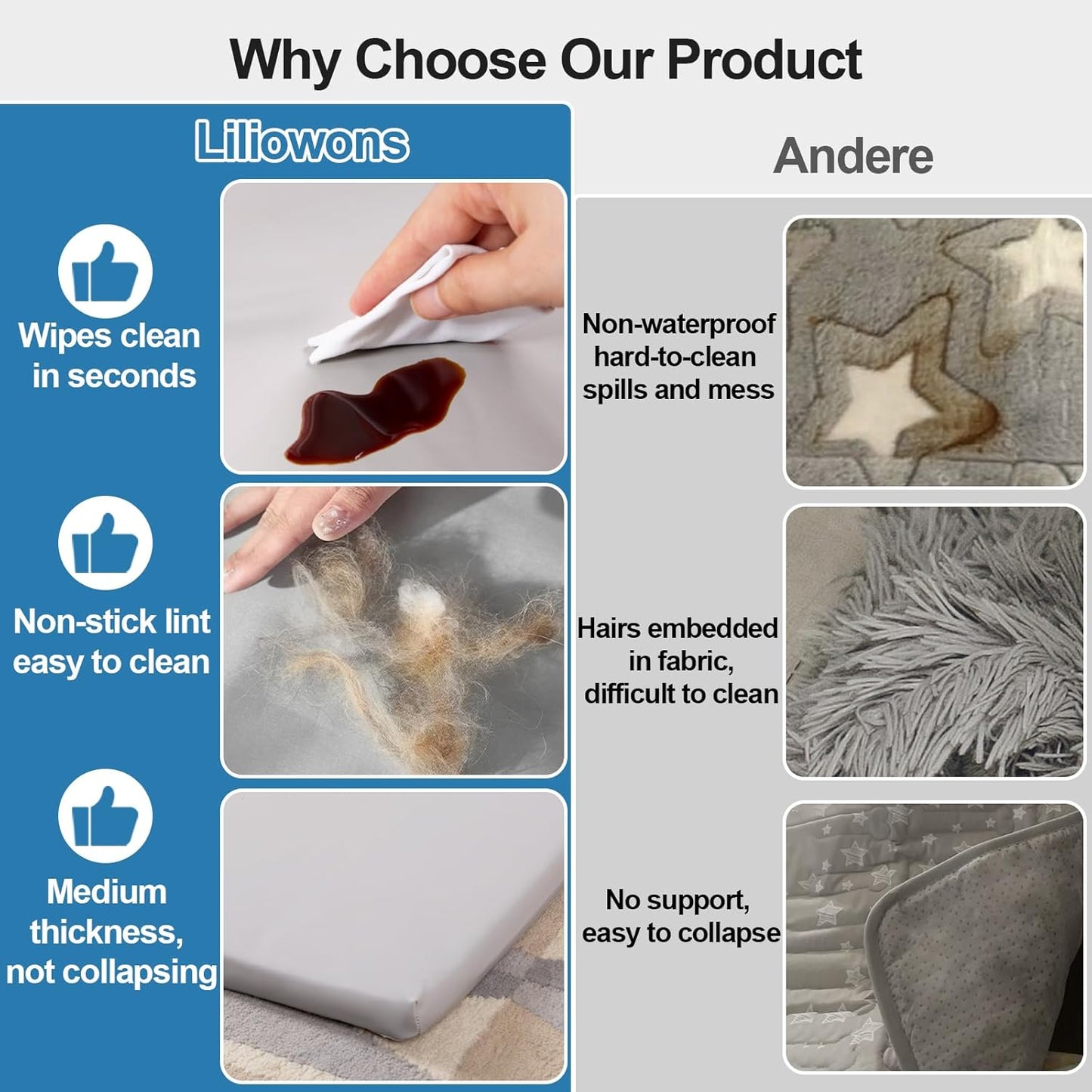 Why Choose Our Product

Liliowons

Wipes clean in seconds

Non-stick lint easy to clean

Medium thickness, not collapsing

Andere

Non-waterproof hard-to-clean spills and mess

Hairs embedded in fabric, difficult to clean

No support, easy to collapse